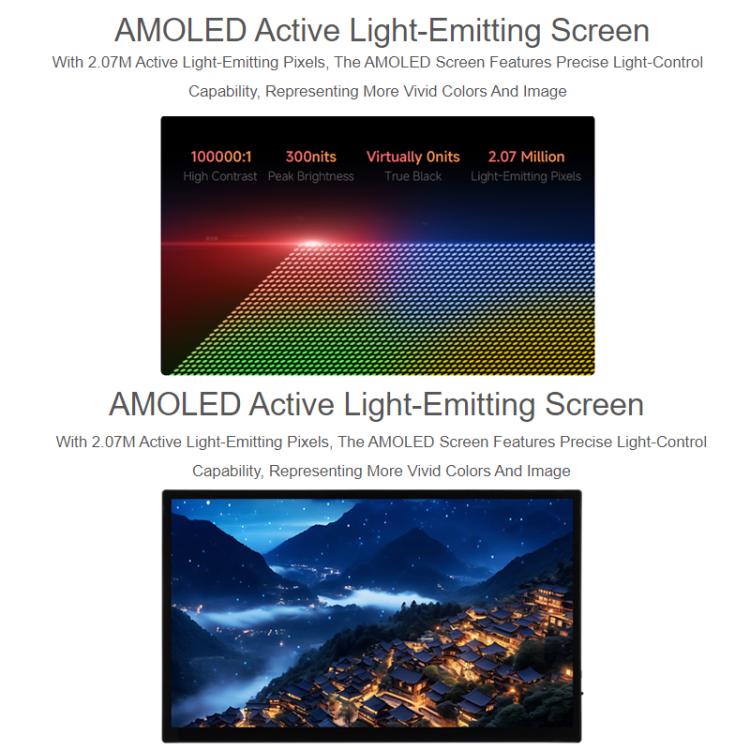 AMOLED Active Light-Emitting Screen

With 2.07M Active Light-Emitting Pixels, The AMOLED Screen Features Precise Light-Control Capability, Representing More Vivid Colors And Image

100000:1
High Contrast

300nits
Peak Brightness

Virtually 0nits
True Black

2.07 Million
Light-Emitting Pixels

AMOLED Active Light-Emitting Screen

With 2.07M Active Light-Emitting Pixels, The AMOLED Screen Features Precise Light-Control Capability, Representing More Vivid Colors And Image